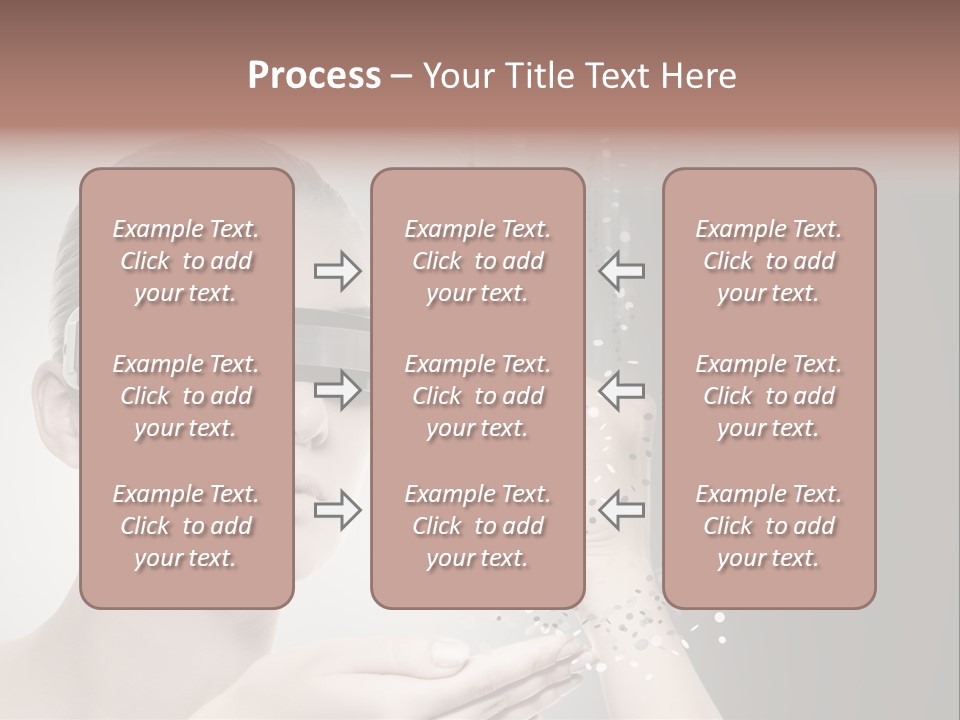 Process – Your Title Text Here

Example Text. Click to add your text.

Example Text. Click to add your text.

Example Text. Click to add your text.

Example Text. Click to add your text.

Example Text. Click to add your text.

Example Text. Click to add your text.

Example Text. Click to add your text.

Example Text. Click to add your text.

Example Text. Click to add your text.